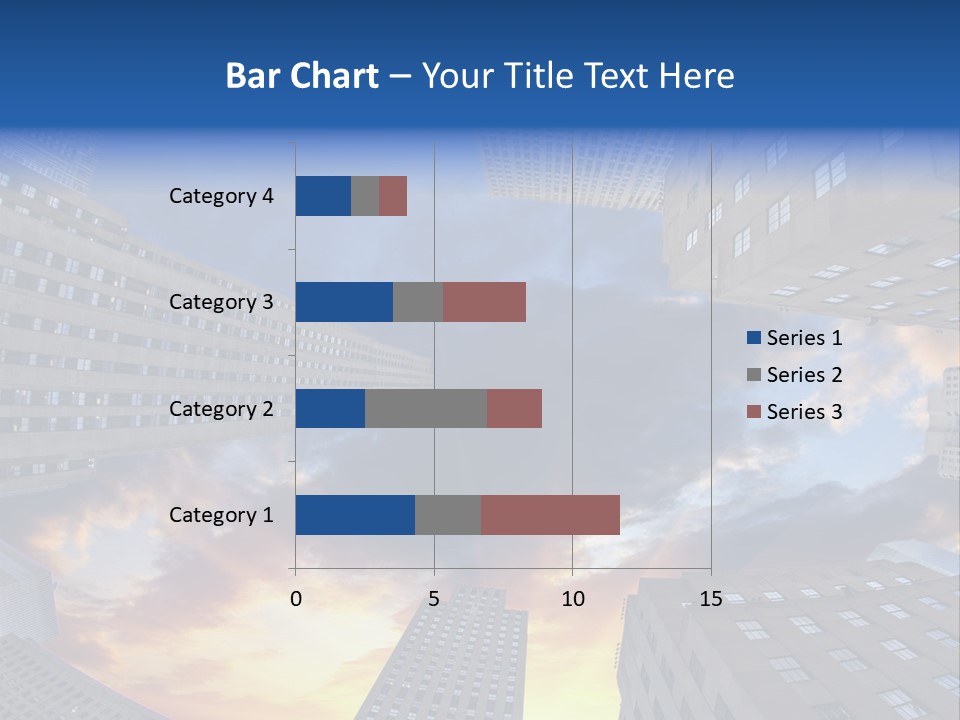 Bar Chart – Your Title Text Here

Category 4
Category 3
Category 2
Category 1

0
5
10
15

Series 1
Series 2
Series 3